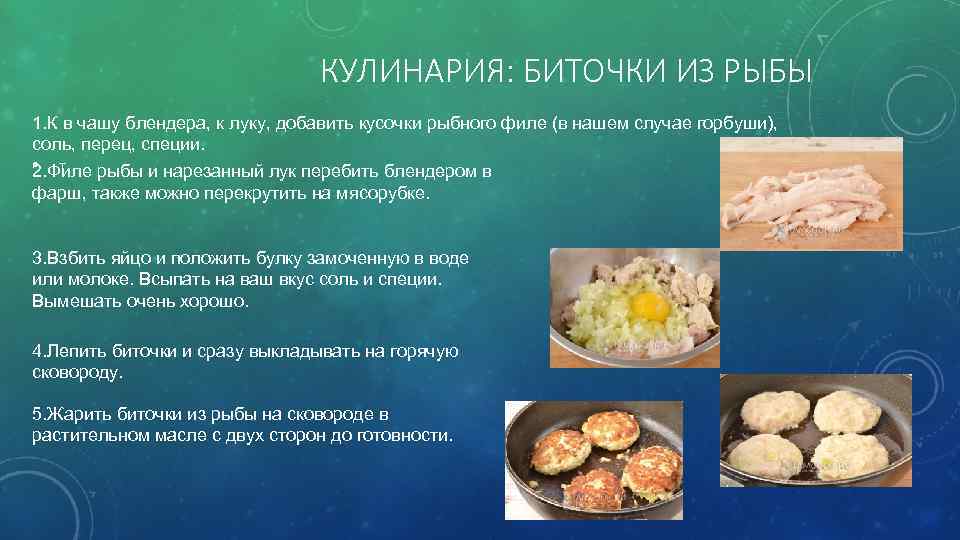 КУЛИНАРИЯ: БИТОЧКИ ИЗ РЫБЫ

1.К в чашу блендера, к луку, добавить кусочки рыбного филе (в нашем случае горбуши), соль, перец, специи.

2.Филе рыбы и нарезанный лук перебить блендером в фарш, также можно перекрутить на мясорубке.

3.Взбить яйцо и положить булку замоченную в воде или молоке. Всыпать на ваш вкус соль и специи. Вымешать очень хорошо.

4.Лепить биточки и сразу выкладывать на горячую сковороду.

5.Жарить биточки из рыбы на сковороде в растительном масле с двух сторон до готовности.